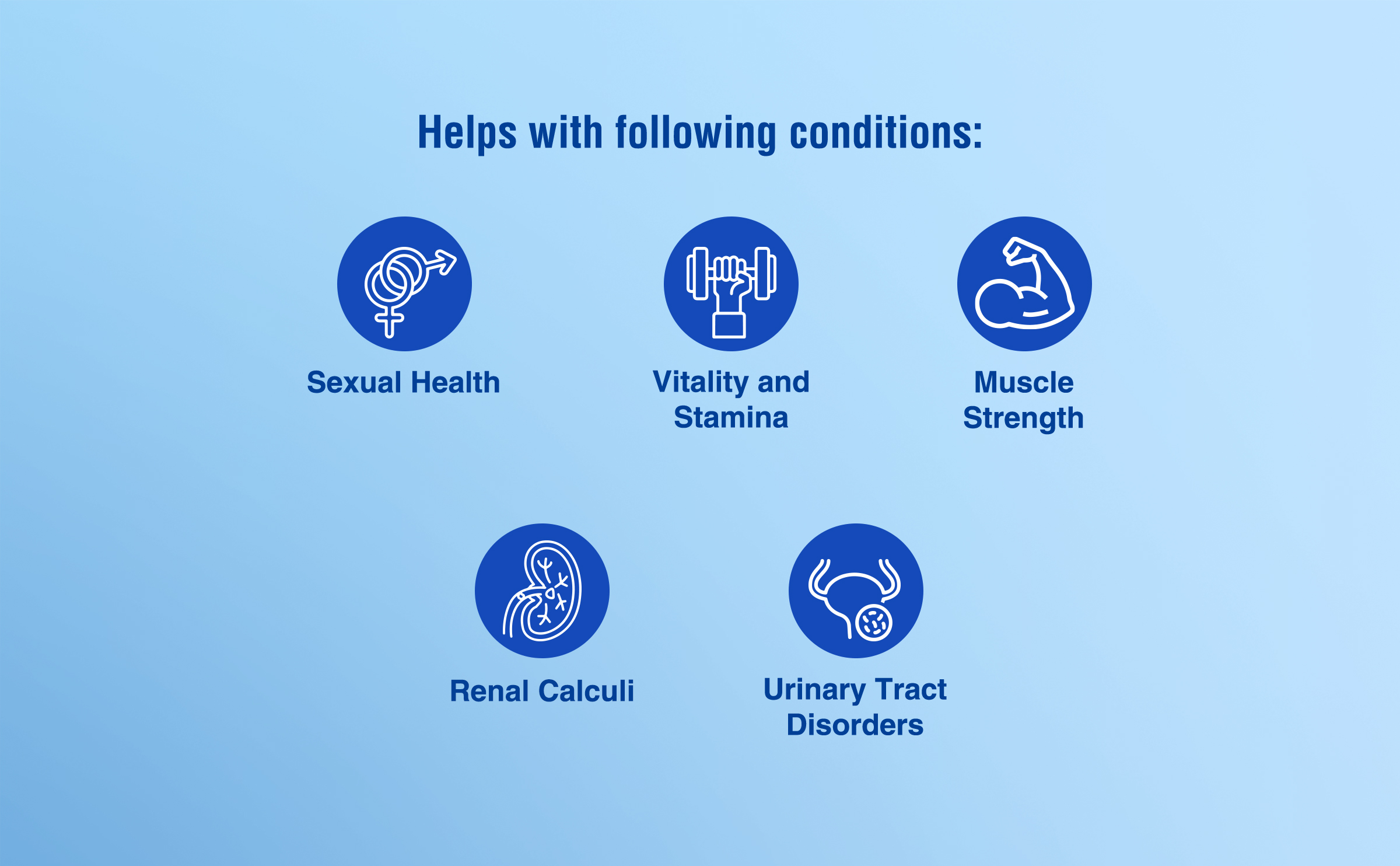 Helps with following conditions:

Sexual Health

Vitality and Stamina

Muscle Strength

Renal Calculi

Urinary Tract Disorders